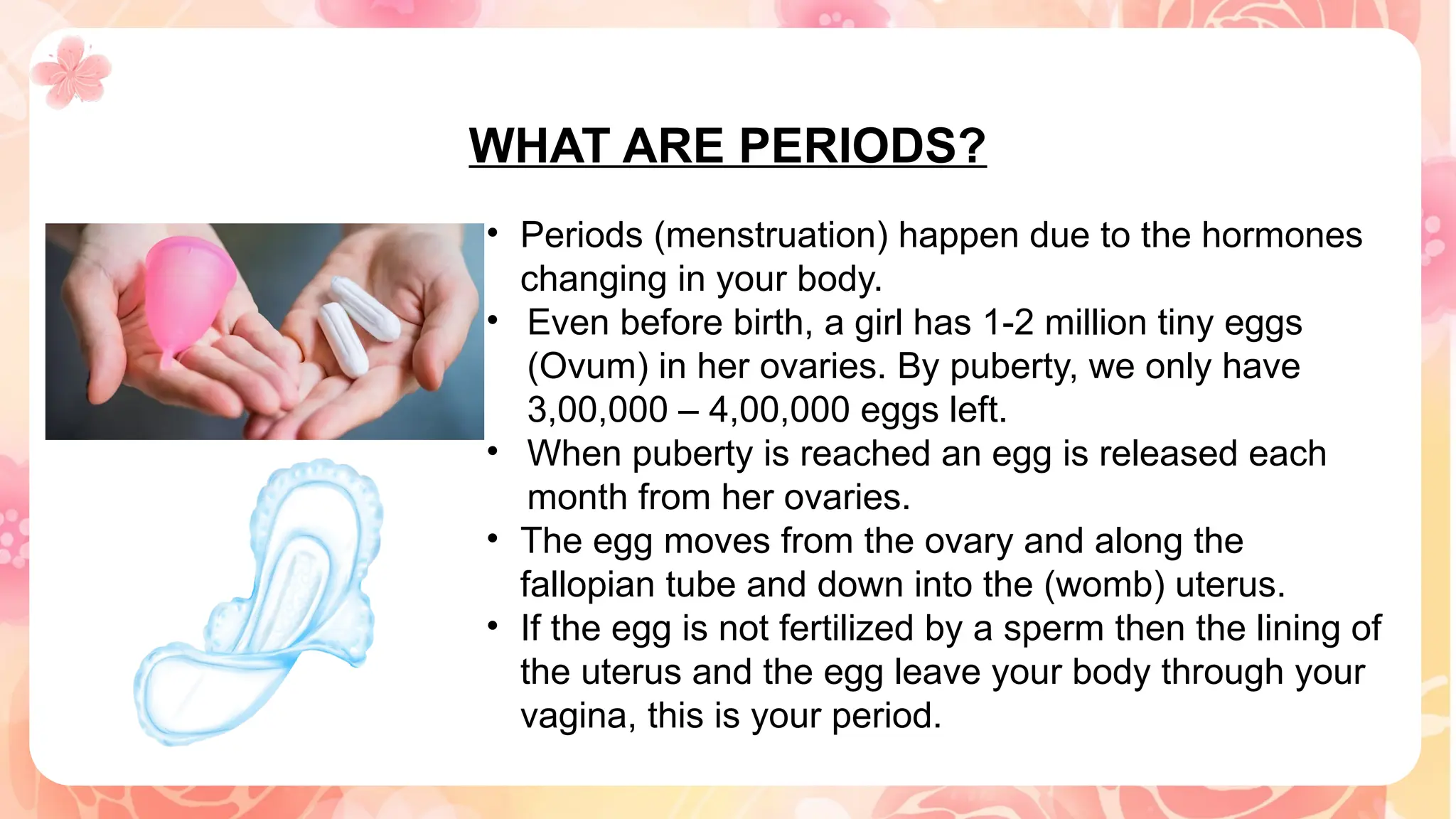 WHAT ARE PERIODS?

• Periods (menstruation) happen due to the hormones changing in your body.
• Even before birth, a girl has 1-2 million tiny eggs (Ovum) in her ovaries. By puberty, we only have 3,00,000 – 4,00,000 eggs left.
• When puberty is reached an egg is released each month from her ovaries.
• The egg moves from the ovary and along the fallopian tube and down into the (womb) uterus.
• If the egg is not fertilized by a sperm then the lining of the uterus and the egg leave your body through your vagina, this is your period.